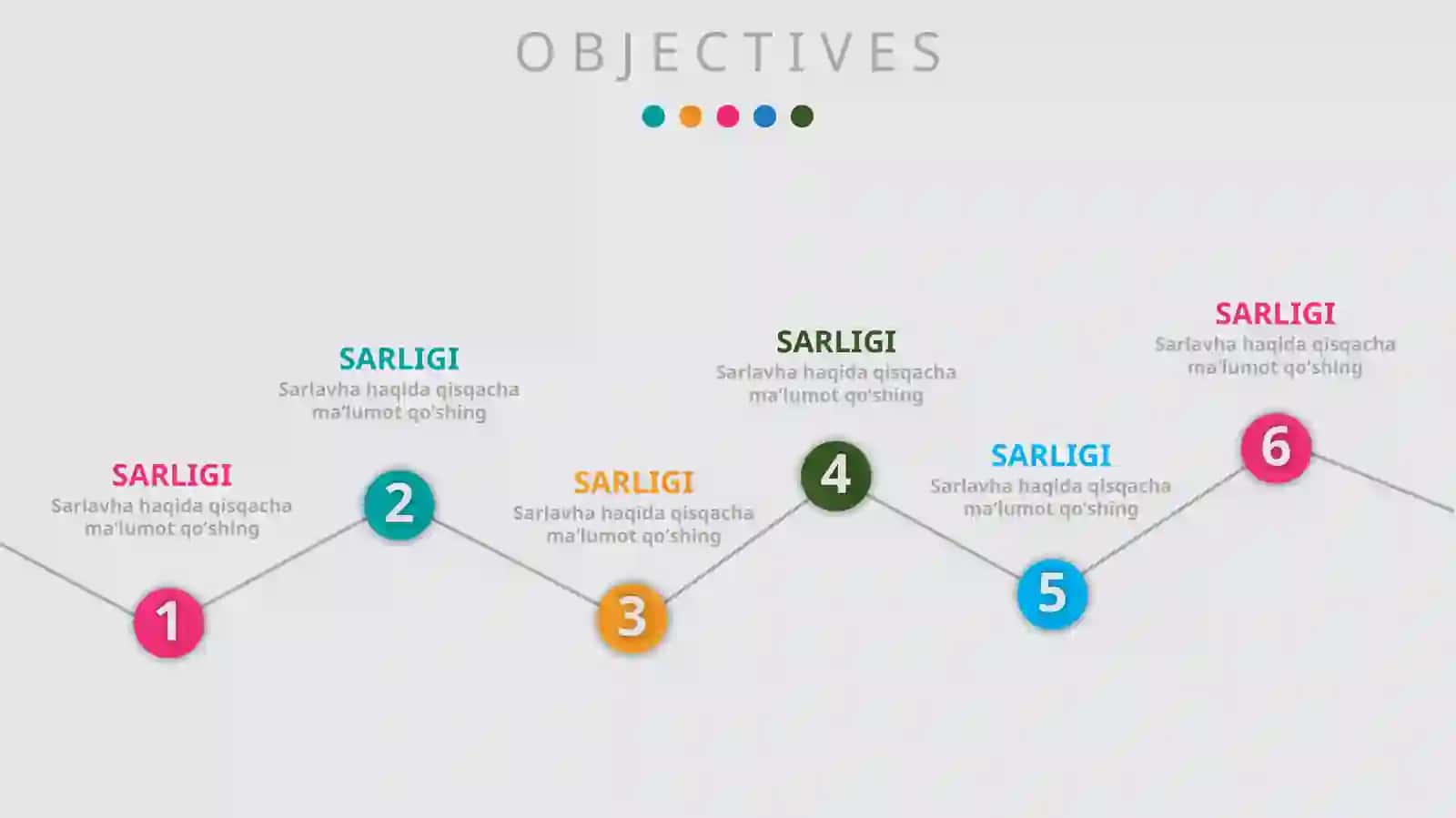 OBJECTIVES

SARLIGI
Sarlavha haqida qisqacha ma'lumot qo'shing

1

SARLIGI
Sarlavha haqida qisqacha ma'lumot qo'shing

2

SARLIGI
Sarlavha haqida qisqacha ma'lumot qo'shing

3

SARLIGI
Sarlavha haqida qisqacha ma'lumot qo'shing

4

SARLIGI
Sarlavha haqida qisqacha ma'lumot qo'shing

5

SARLIGI
Sarlavha haqida qisqacha ma'lumot qo'shing

6